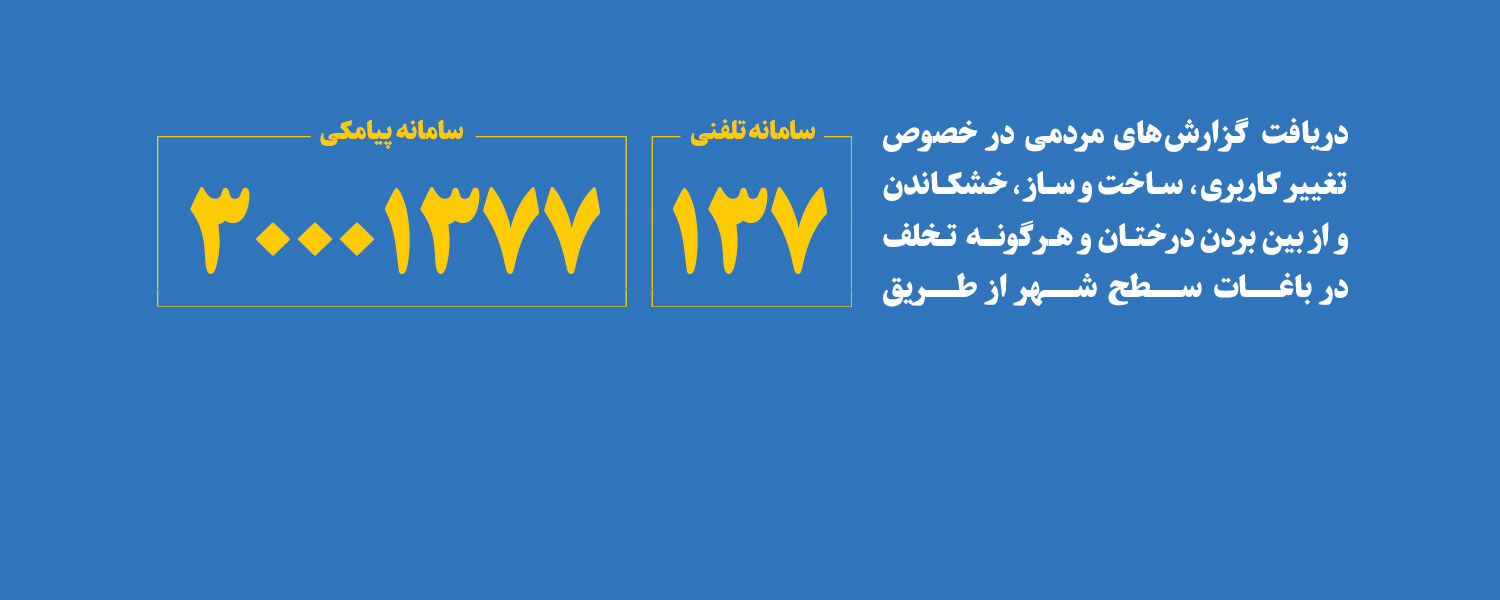 دریافت گزارش‌های مردمی در خصوص تغییر کاربری، ساخت و ساز، خشکاندن و از بین بردن درختان و هرگونه تخلف در باغات سطح شهر از طریق

سامانه تلفنی

۱۳۷

سامانه پیامکی

۳۰۰۰۱۳۷۷